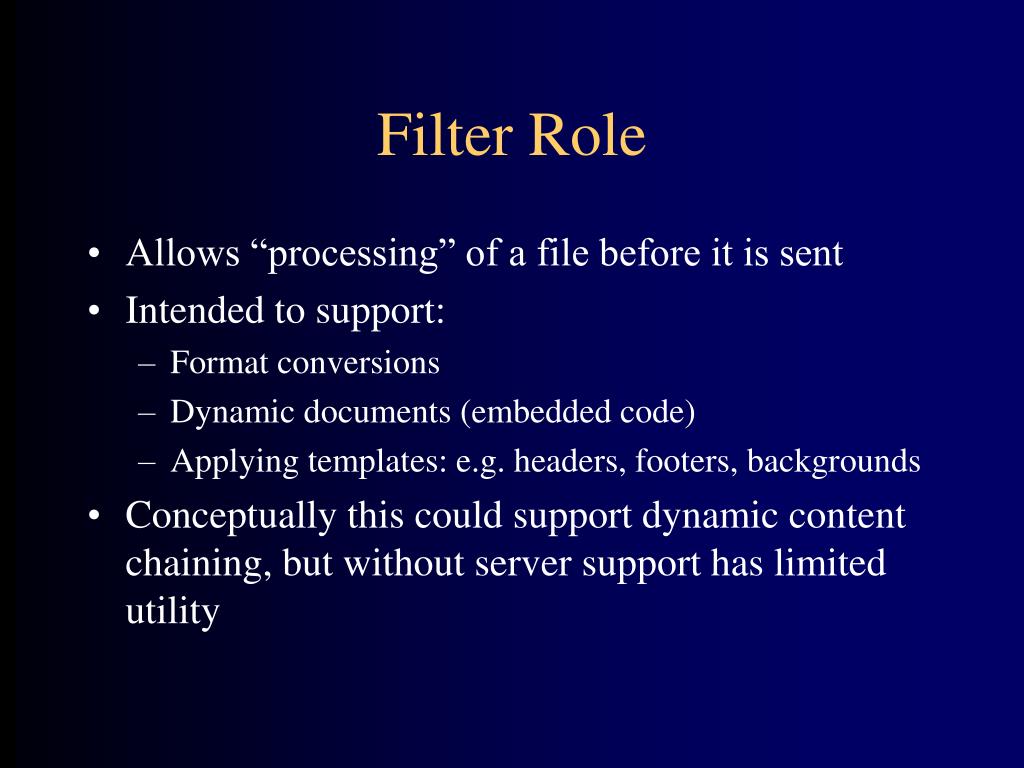 Filter Role

• Allows “processing” of a file before it is sent
• Intended to support:
– Format conversions
– Dynamic documents (embedded code)
– Applying templates: e.g. headers, footers, backgrounds
• Conceptually this could support dynamic content chaining, but without server support has limited utility